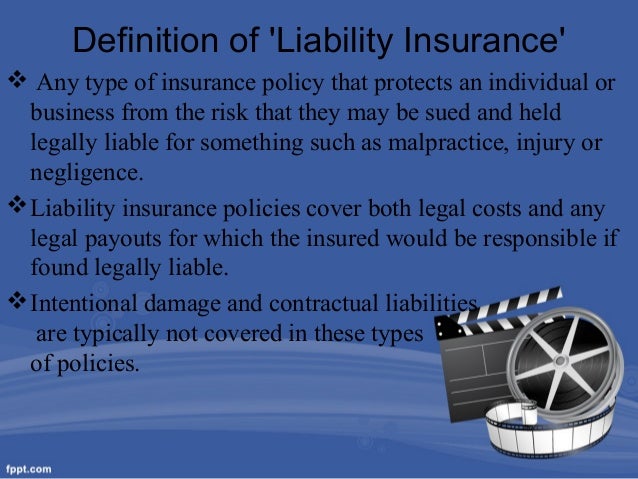 Definition of 'Liability Insurance'

❖ Any type of insurance policy that protects an individual or business from the risk that they may be sued and held legally liable for something such as malpractice, injury or negligence.

❖ Liability insurance policies cover both legal costs and any legal payouts for which the insured would be responsible if found legally liable.

❖ Intentional damage and contractual liabilities are typically not covered in these types of policies.

fppt.com